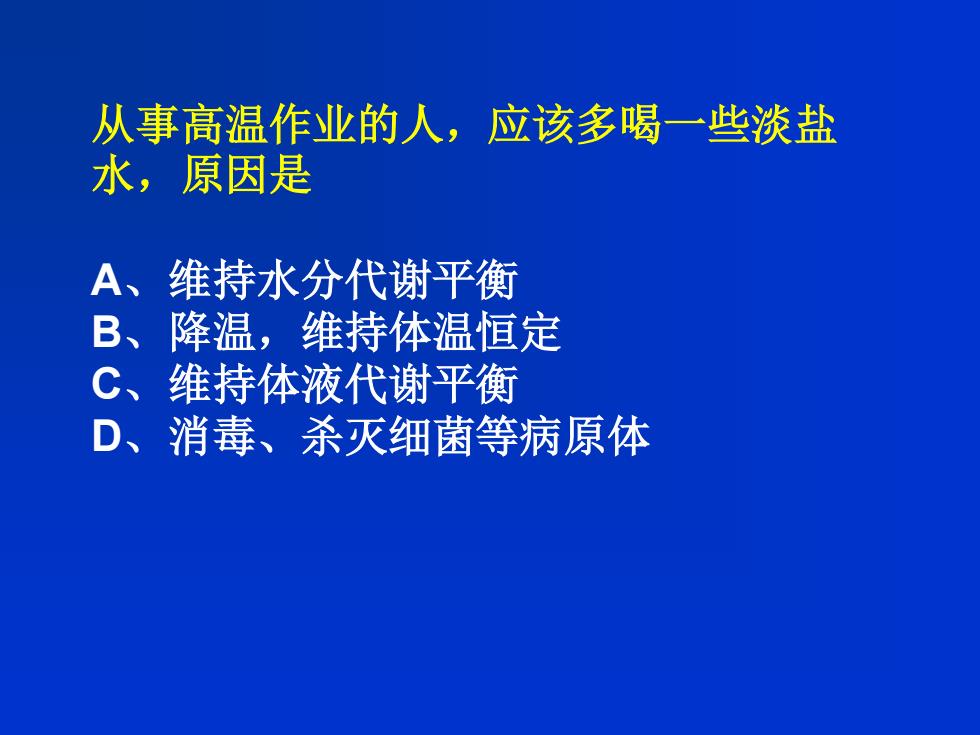 从事高温作业的人，应该多喝一些淡盐水，原因是

A、维持水分代谢平衡
B、降温，维持体温恒定
C、维持体液代谢平衡
D、消毒、杀灭细菌等病原体